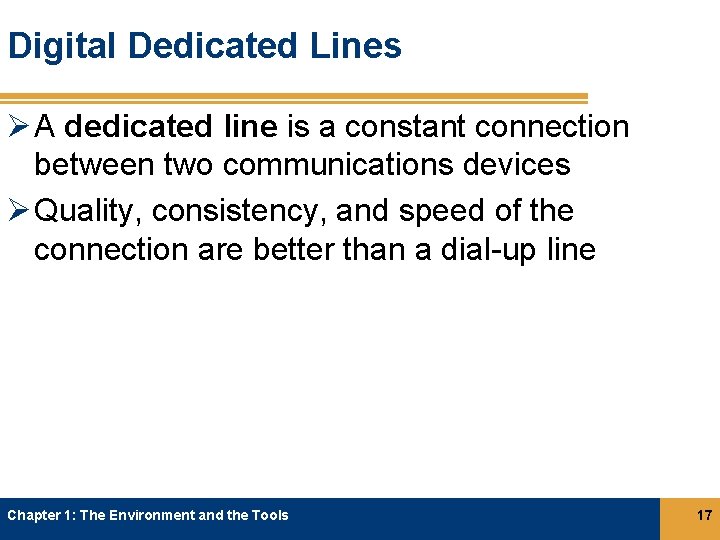 Digital Dedicated Lines

➢ A dedicated line is a constant connection between two communications devices

➢ Quality, consistency, and speed of the connection are better than a dial-up line

Chapter 1: The Environment and the Tools

17